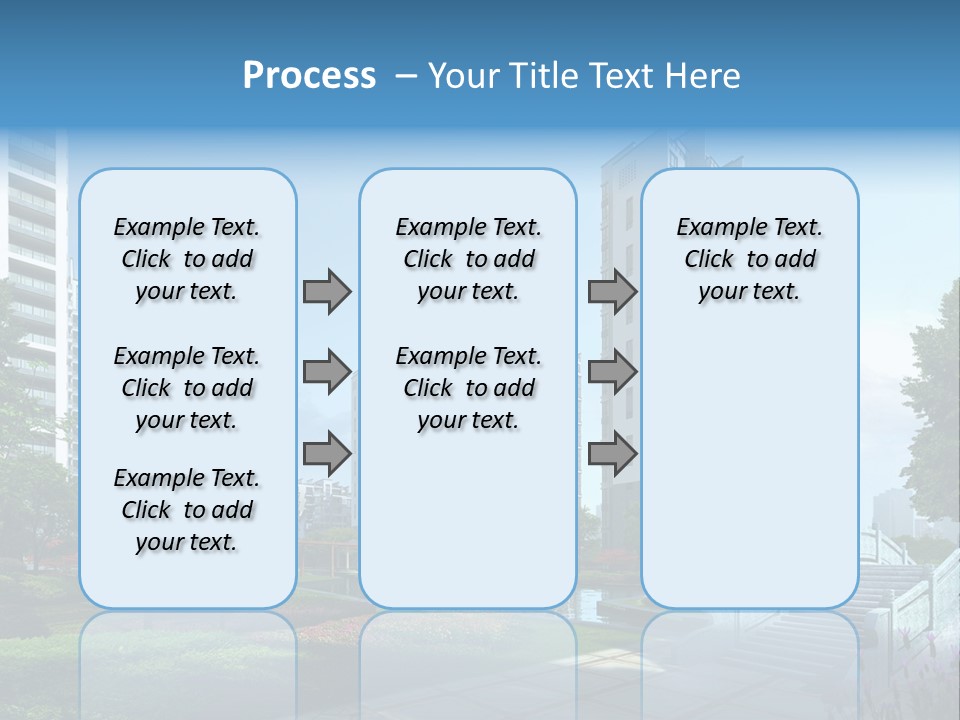 Process – Your Title Text Here

Example Text. Click to add your text.

Example Text. Click to add your text.

Example Text. Click to add your text.

Example Text. Click to add your text.

Example Text. Click to add your text.

Example Text. Click to add your text.